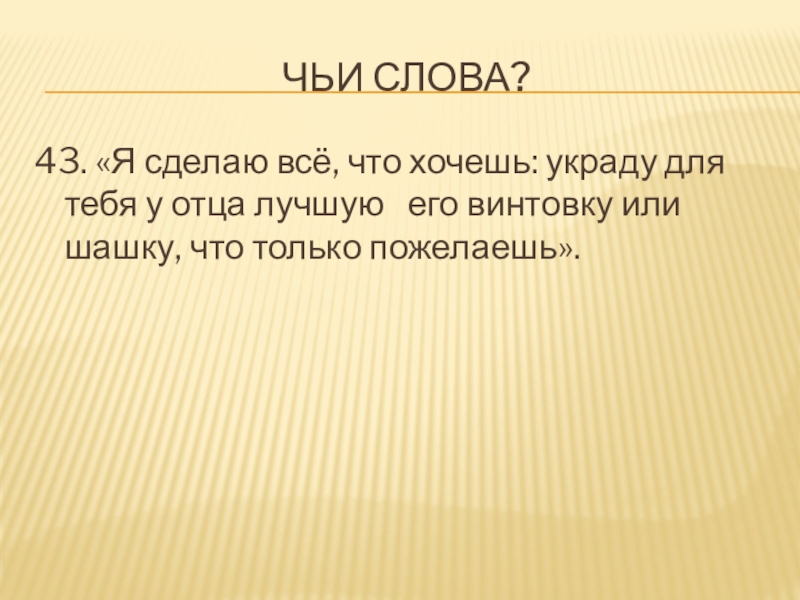 ЧЬИ СЛОВА?

43. «Я сделаю всё, что хочешь: украду для тебя у отца лучшую его винтовку или шашку, что только пожелаешь».